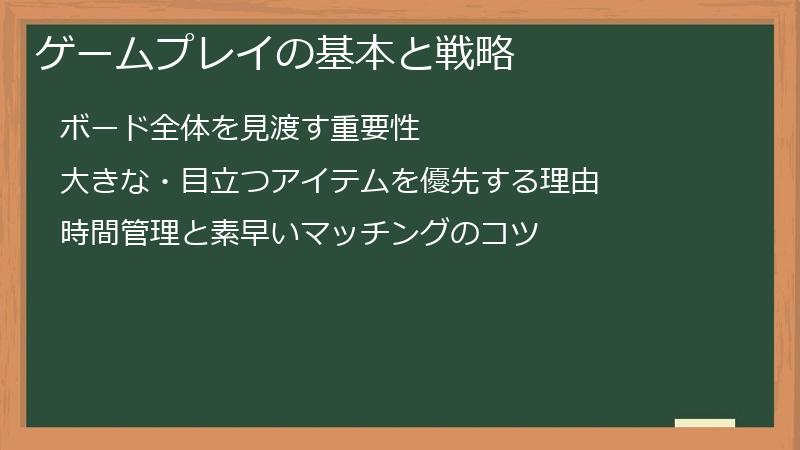 ゲームプレイの基本と戦略

ボード全体を見渡す重要性

大きな・目立つアイテムを優先する理由

時間管理と素早いマッチングのコツ